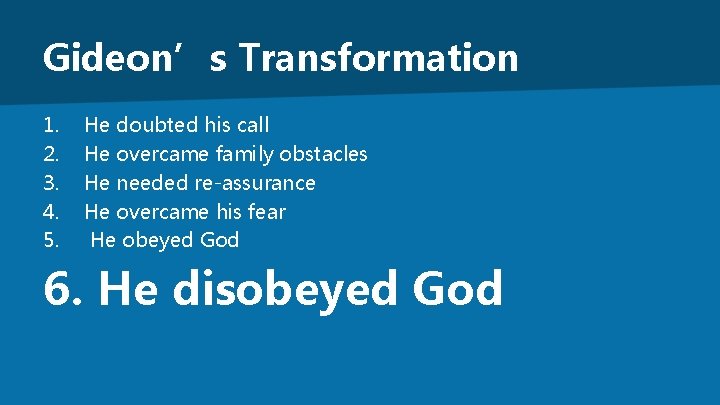 Gideon’s Transformation

1. He doubted his call
2. He overcame family obstacles
3. He needed re-assurance
4. He overcame his fear
5. He obeyed God

6. He disobeyed God